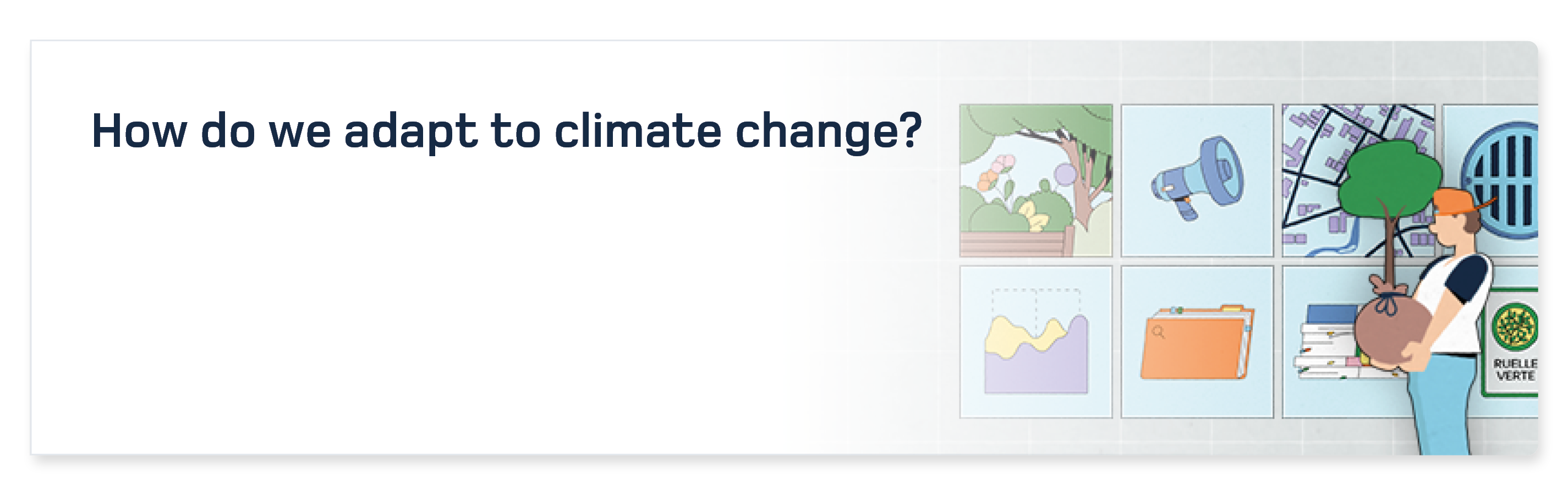 How do we adapt to climate change?

RUELLE VERTE